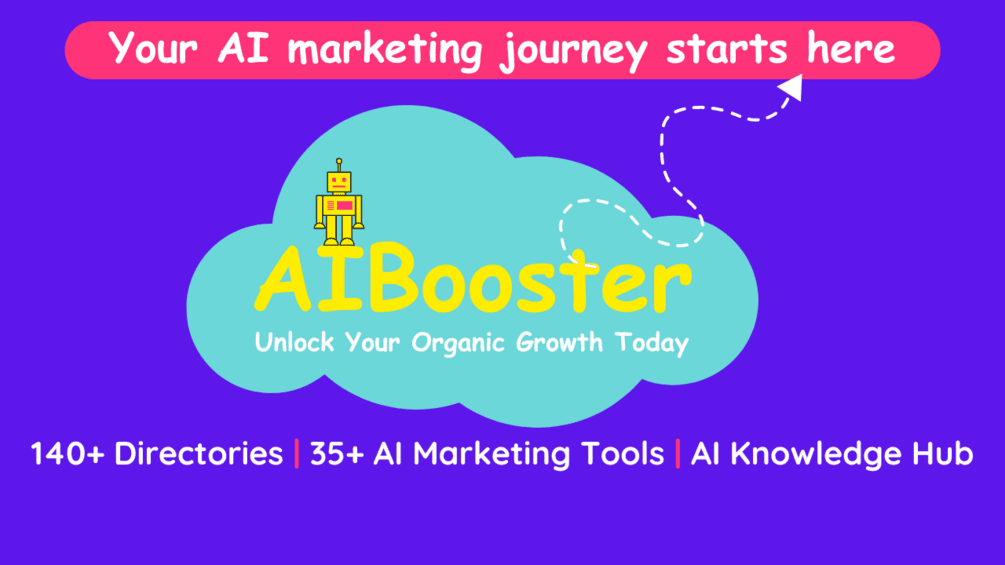 Your AI marketing journey starts here

AIBooster

Unlock Your Organic Growth Today

140+ Directories | 35+ AI Marketing Tools | AI Knowledge Hub